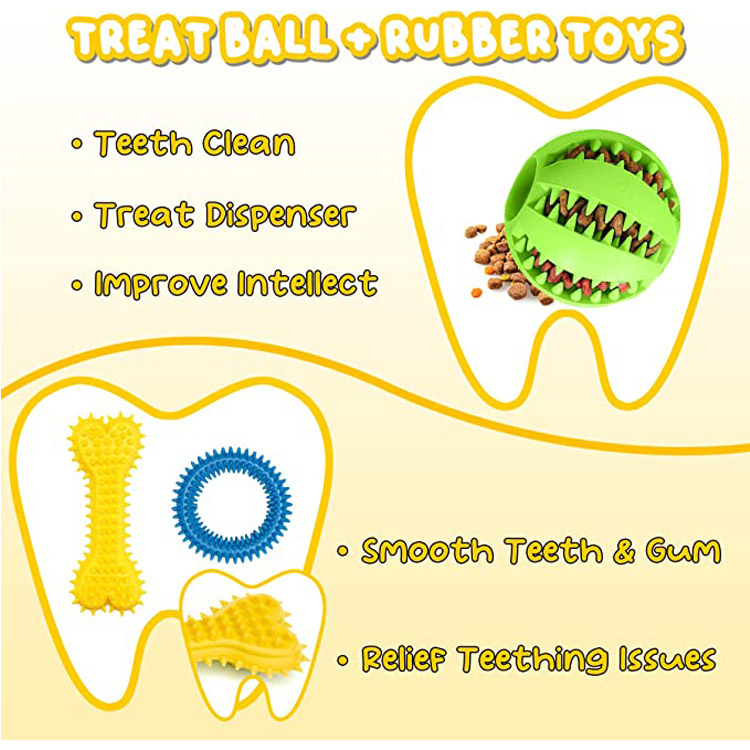 TREAT BALL + RUBBER TOYS

• Teeth Clean

• Treat Dispenser

• Improve Intellect

• Smooth Teeth & Gum

• Relief Teething Issues